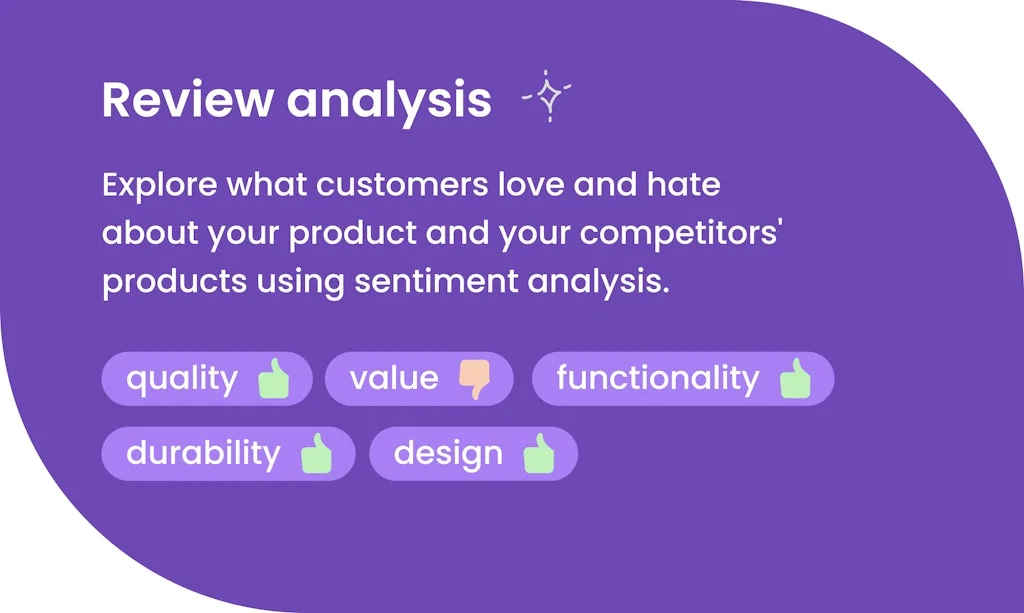 Review analysis

Explore what customers love and hate about your product and your competitors' products using sentiment analysis.

quality

value

functionality

durability

design